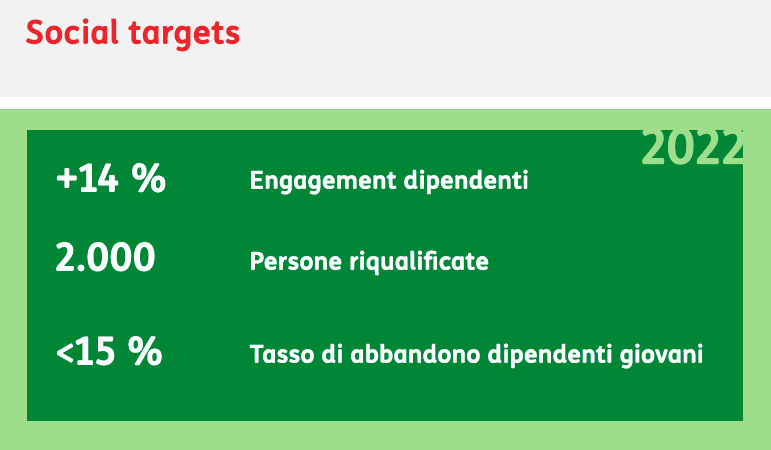 Social targets

2022

+14 % Engagement dipendenti

2.000 Persone riqualificate

<15 % Tasso di abbandono dipendenti giovani